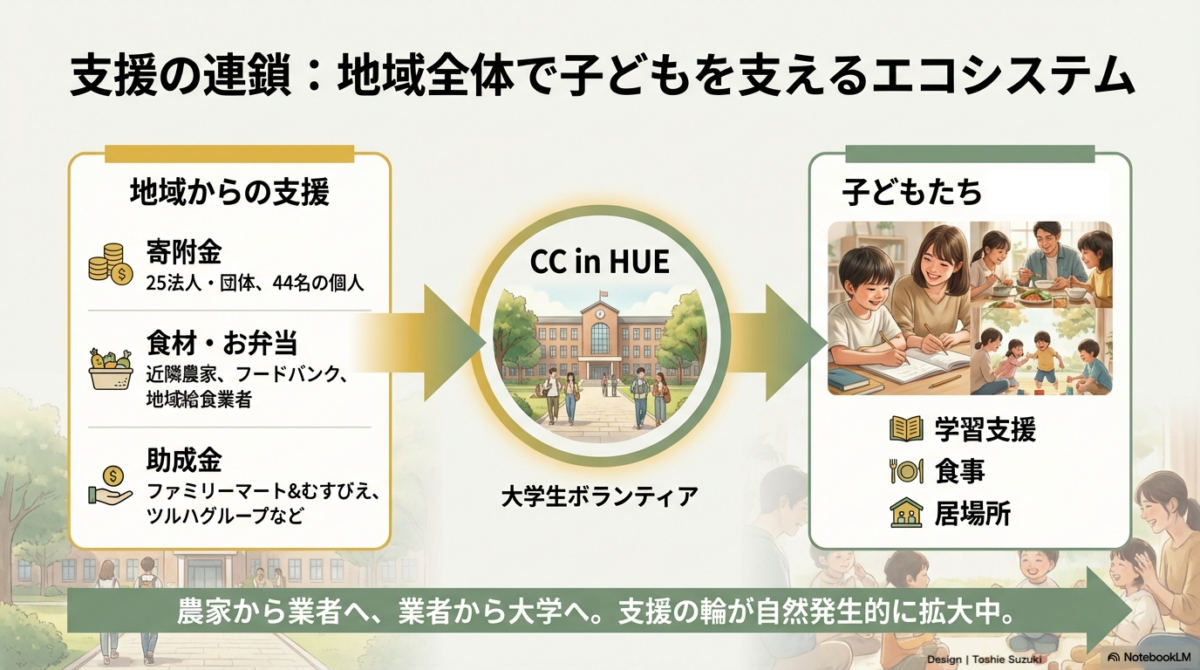 支援の連鎖：地域全体で子どもを支えるエコシステム

地域からの支援

寄附金
25法人・団体、44名の個人

食材・お弁当
近隣農家、フードバンク、地域給食業者

助成金
ファミリーマート&むすびえ、ツルハグループなど

CC in HUE

大学生ボランティア

子どもたち

学習支援
食事
居場所

農家から業者へ、業者から大学へ。支援の輪が自然発生的に拡大中。

Design | Toshie Suzuki

NotebookLM